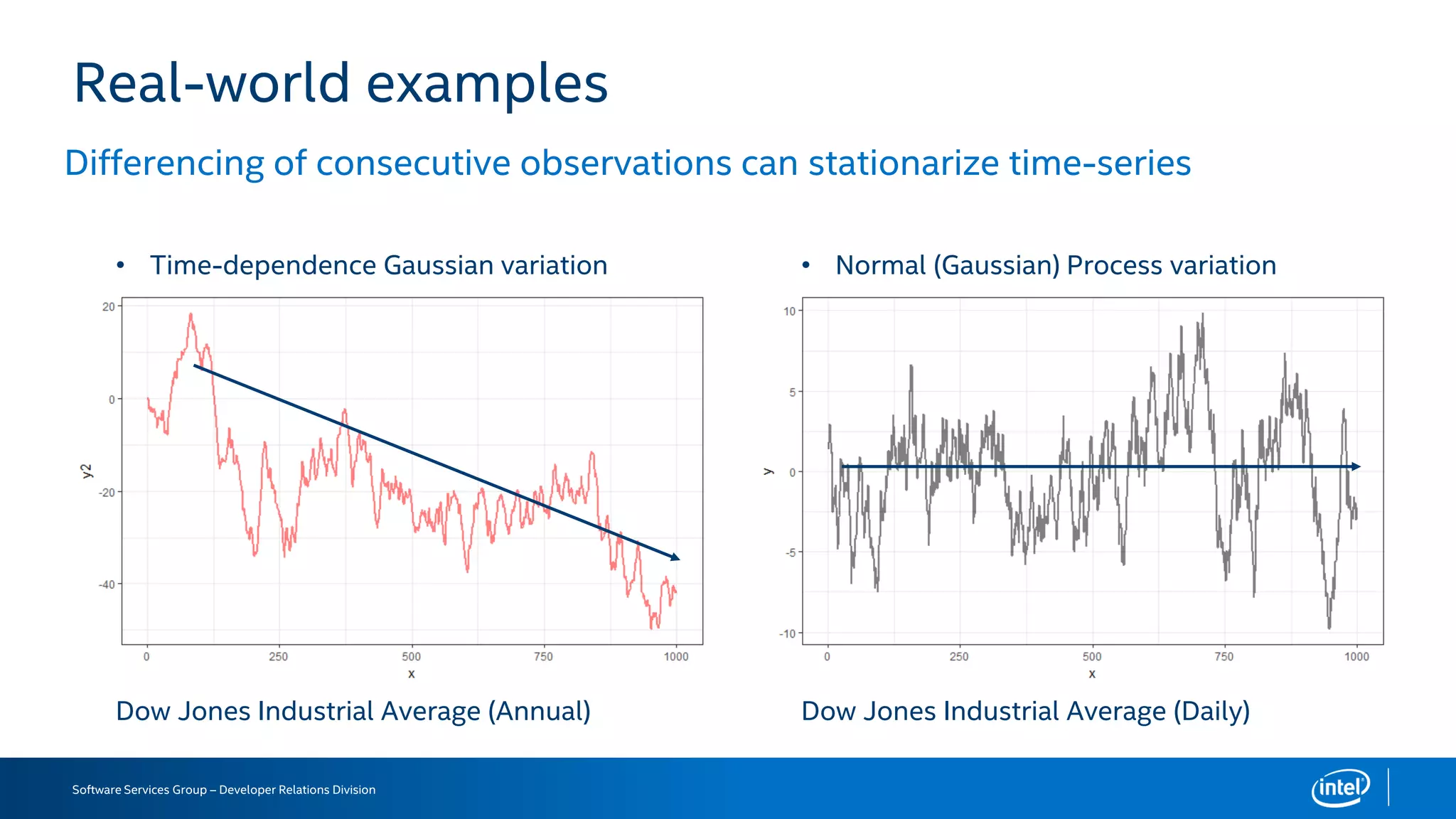 Real-world examples

Differencing of consecutive observations can stationarize time-series

• Time-dependence Gaussian variation

20
0
-20
-40
y2
0 250 500 750 1000
x

Dow Jones Industrial Average (Annual)

• Normal (Gaussian) Process variation

10
5
0
-5
-10
y
0 250 500 750 1000
x

Dow Jones Industrial Average (Daily)

Software Services Group – Developer Relations Division

intel